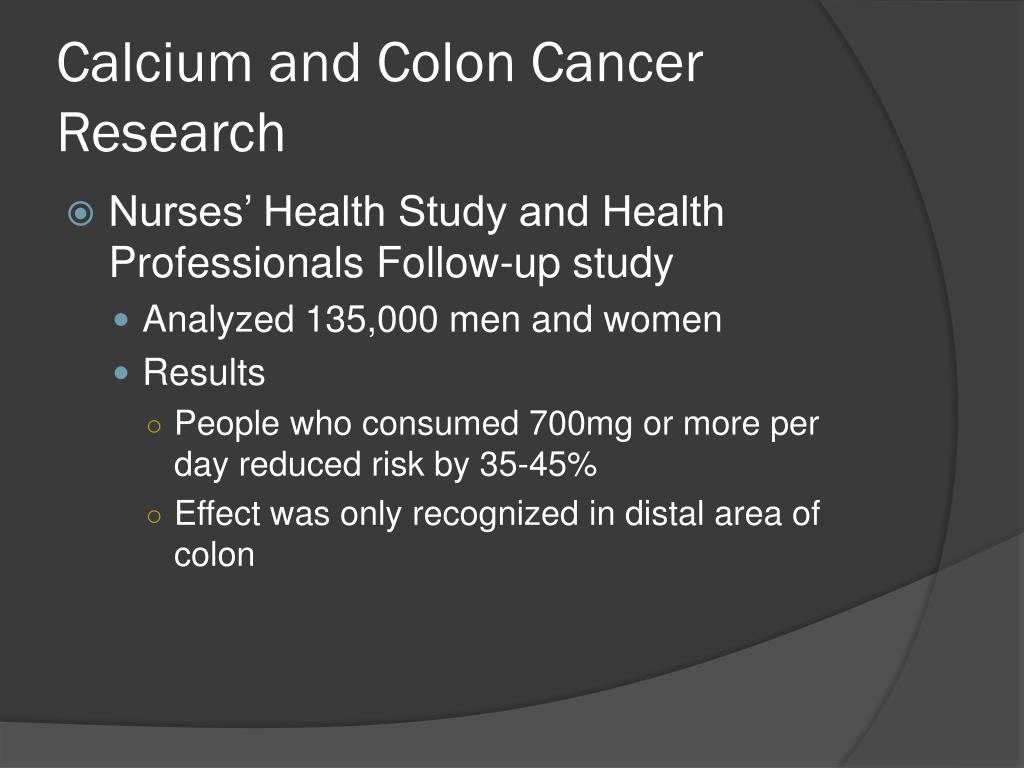 Calcium and Colon Cancer Research

Nurses’ Health Study and Health Professionals Follow-up study

Analyzed 135,000 men and women

Results

People who consumed 700mg or more per day reduced risk by 35-45%

Effect was only recognized in distal area of colon